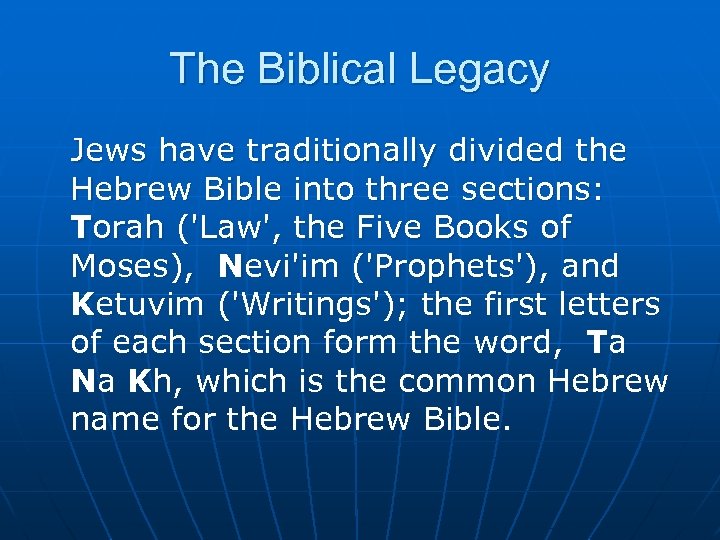 The Biblical Legacy

Jews have traditionally divided the Hebrew Bible into three sections: Torah ('Law', the Five Books of Moses), Nevi'im ('Prophets'), and Ketuvim ('Writings'); the first letters of each section form the word, Ta Na Kh, which is the common Hebrew name for the Hebrew Bible.